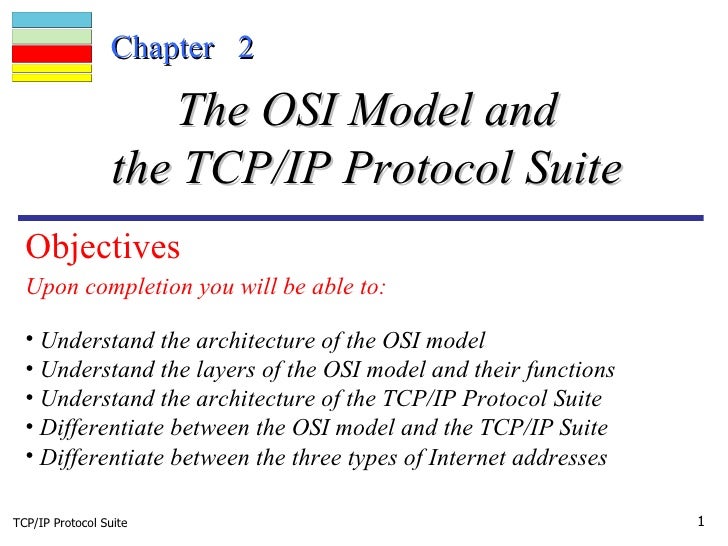 Chapter 2

The OSI Model and the TCP/IP Protocol Suite

Objectives

Upon completion you will be able to:

• Understand the architecture of the OSI model
• Understand the layers of the OSI model and their functions
• Understand the architecture of the TCP/IP Protocol Suite
• Differentiate between the OSI model and the TCP/IP Suite
• Differentiate between the three types of Internet addresses

TCP/IP Protocol Suite

1